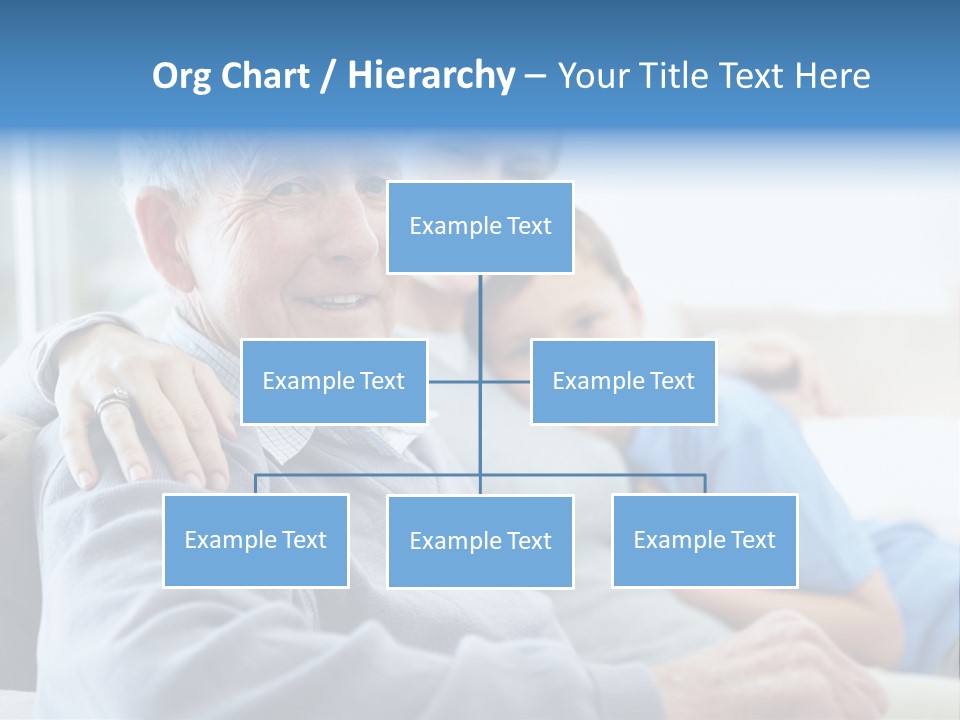 Org Chart / Hierarchy – Your Title Text Here

Example Text

Example Text

Example Text

Example Text

Example Text

Example Text